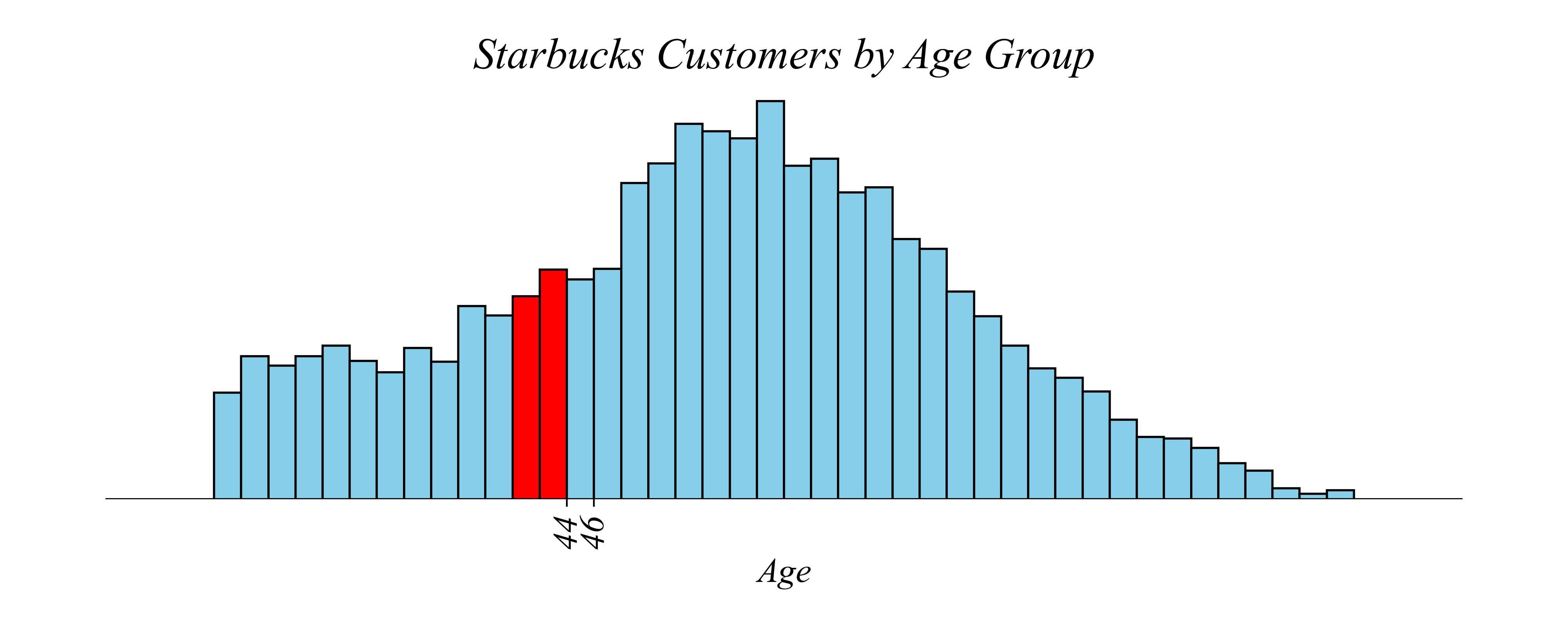 Starbucks Customers by Age Group

44
46

Age